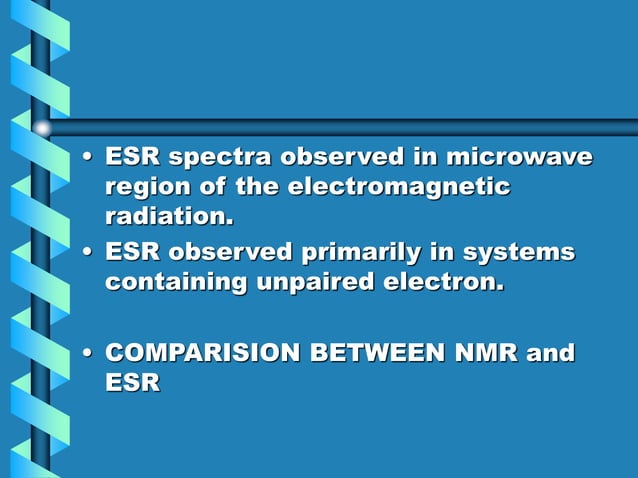 • ESR spectra observed in microwave region of the electromagnetic radiation.
• ESR observed primarily in systems containing unpaired electron.

• COMPARISION BETWEEN NMR and ESR